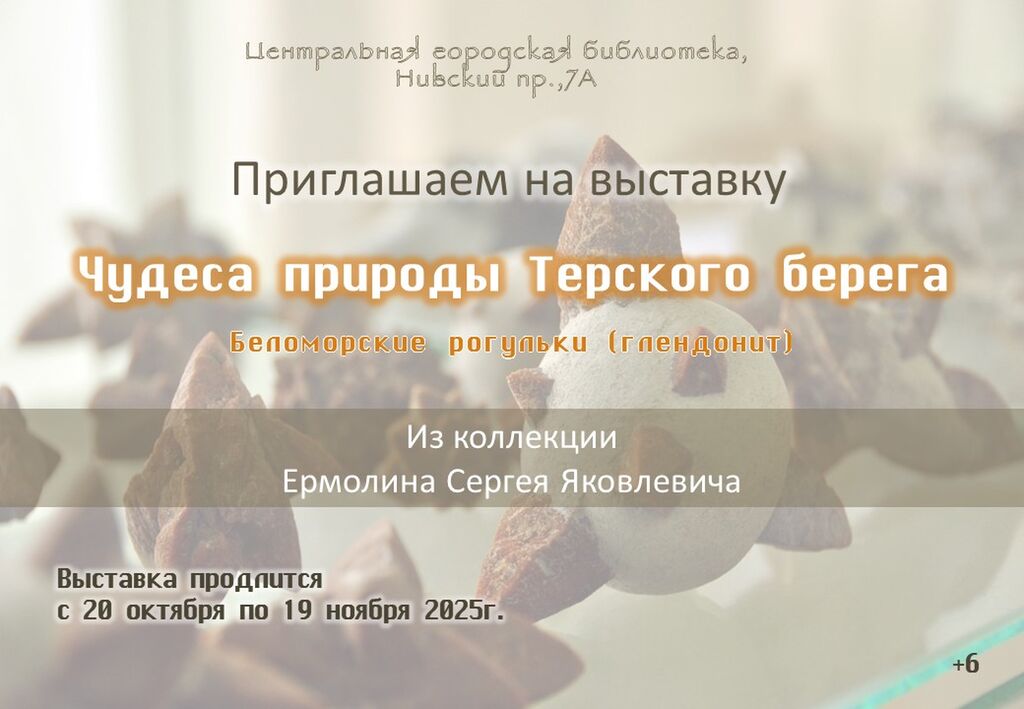 Центральная городская библиотека, Нивский пр.,7А

Приглашаем на выставку

Чудеса природы Терского берега

Беломорские рогульки (глендонит)

Из коллекции
Ермолина Сергея Яковлевича

Выставка продлится
с 20 октября по 19 ноября 2025г.

+6